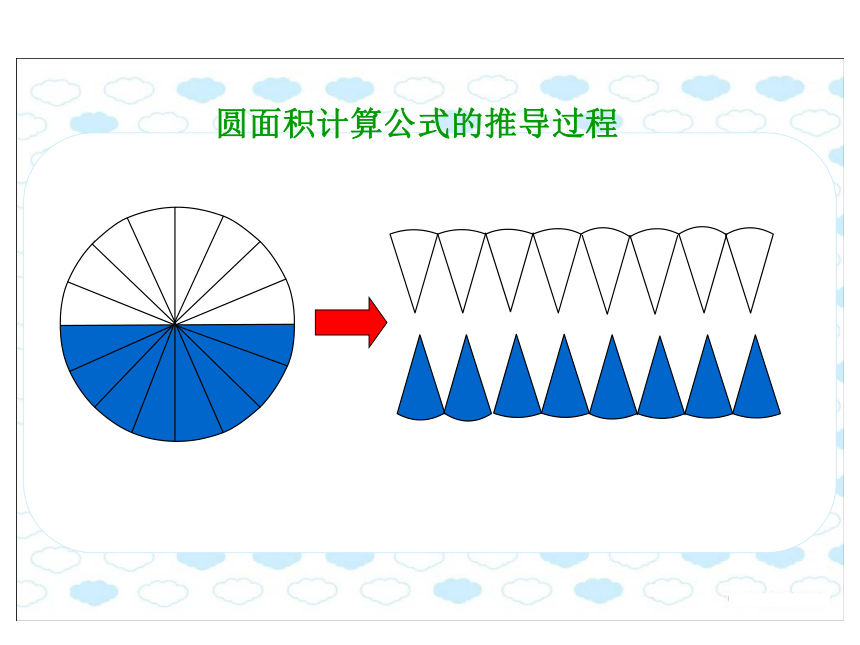 圆面积计算公式的推导过程